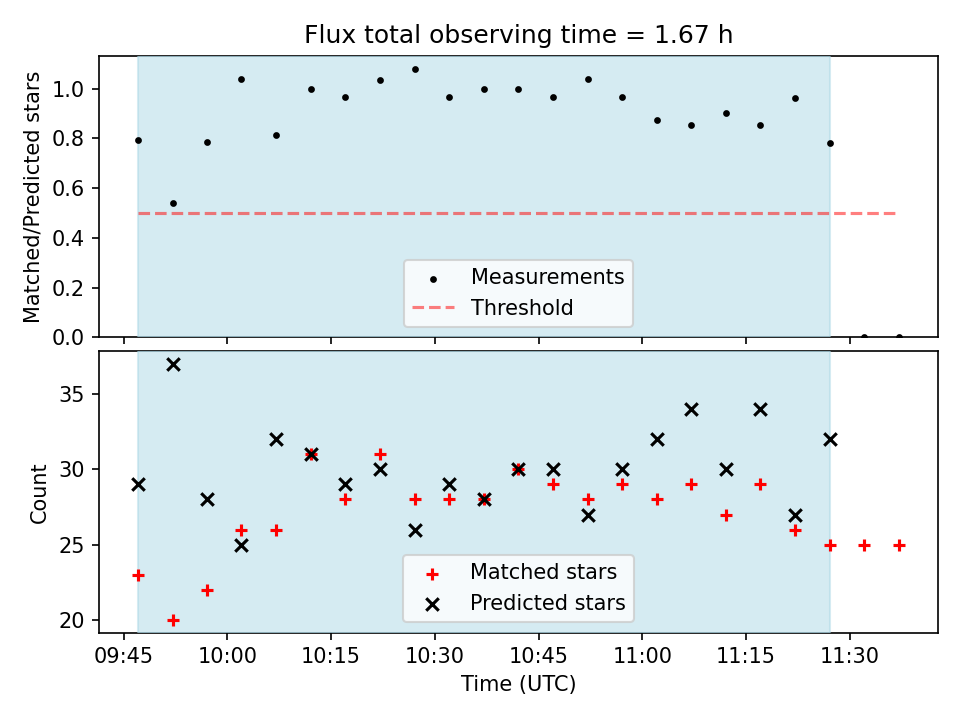 Flux total observing time = 1.67 h

Matched/Predicted stars

1.0
0.8
0.6
0.4
0.2
0.0

Measurements
Threshold

Count

35
30
25
20

Matched stars
Predicted stars

09:45
10:00
10:15
10:30
10:45
11:00
11:15
11:30

Time (UTC)